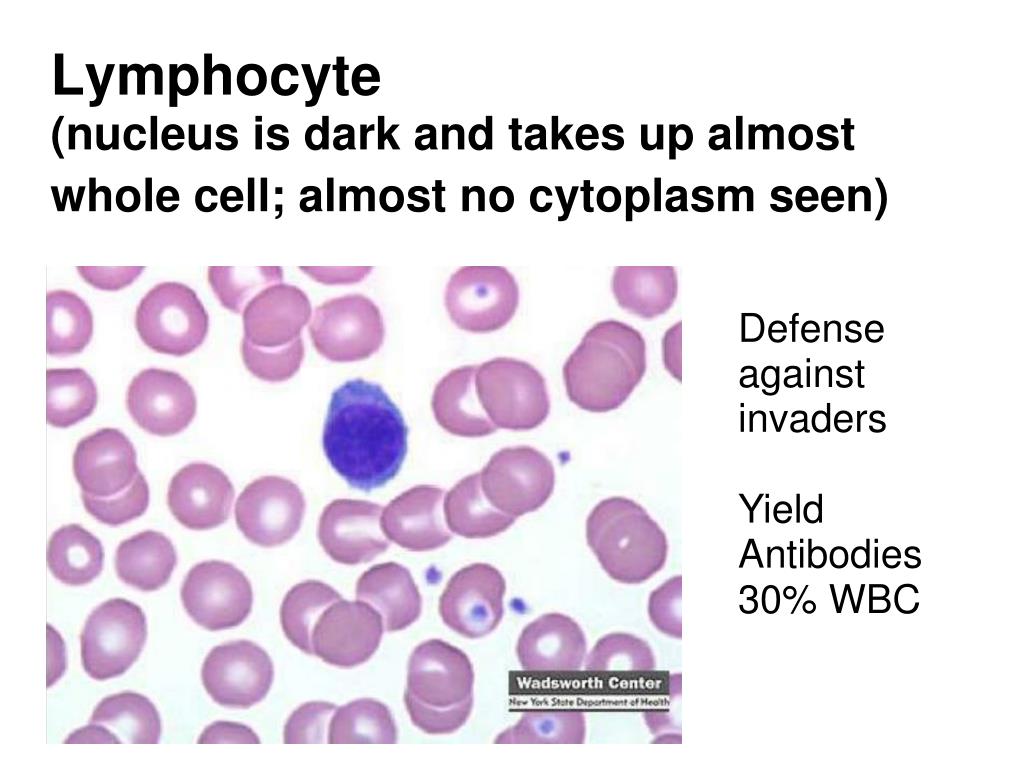 Lymphocyte
(nucleus is dark and takes up almost whole cell; almost no cytoplasm seen)

Wadsworth Center
New York State Department of Health

Defense against invaders

Yield Antibodies
30% WBC